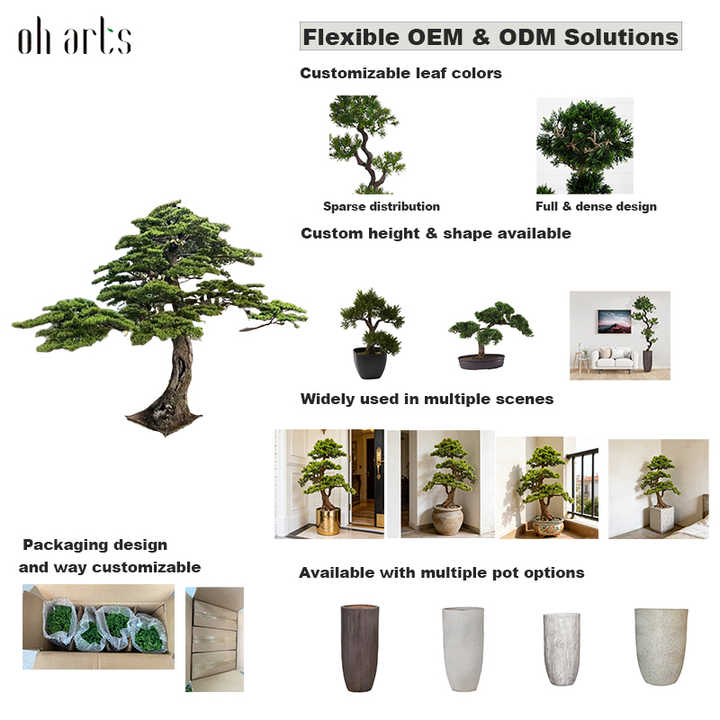 oh arts

Flexible OEM & ODM Solutions

Customizable leaf colors

Sparse distribution

Full & dense design

Custom height & shape available

Widely used in multiple scenes

Packaging design and way customizable

Available with multiple pot options